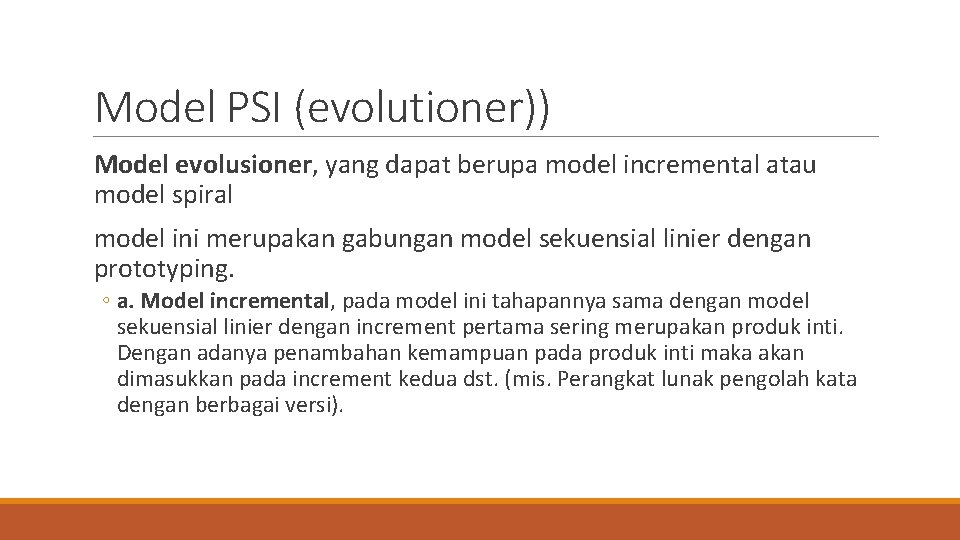 Model PSI (evolutioner))

Model evolusioner, yang dapat berupa model incremental atau model spiral

model ini merupakan gabungan model sekuensial linier dengan prototyping.

◦ a. Model incremental, pada model ini tahapannya sama dengan model sekuensial linier dengan increment pertama sering merupakan produk inti. Dengan adanya penambahan kemampuan pada produk inti maka akan dimasukkan pada increment kedua dst. (mis. Perangkat lunak pengolah kata dengan berbagai versi).